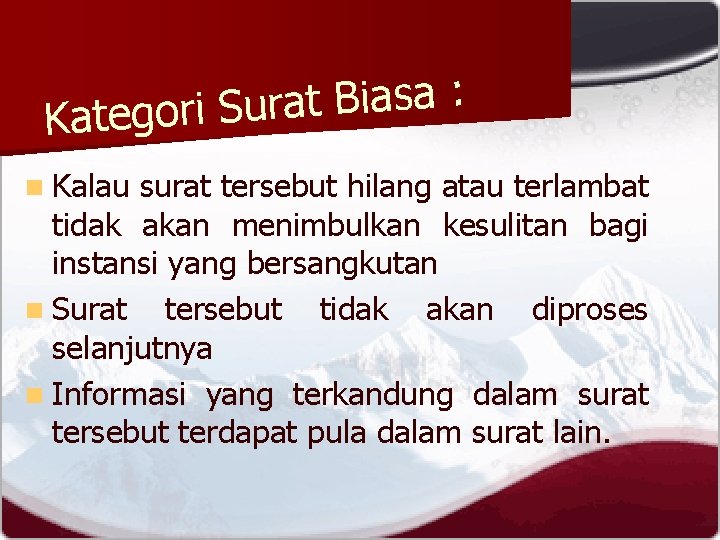 Kategori Surat Biasa :

Kalau surat tersebut hilang atau terlambat tidak akan menimbulkan kesulitan bagi instansi yang bersangkutan

Surat tersebut tidak akan diproses selanjutnya

Informasi yang terkandung dalam surat tersebut terdapat pula dalam surat lain.